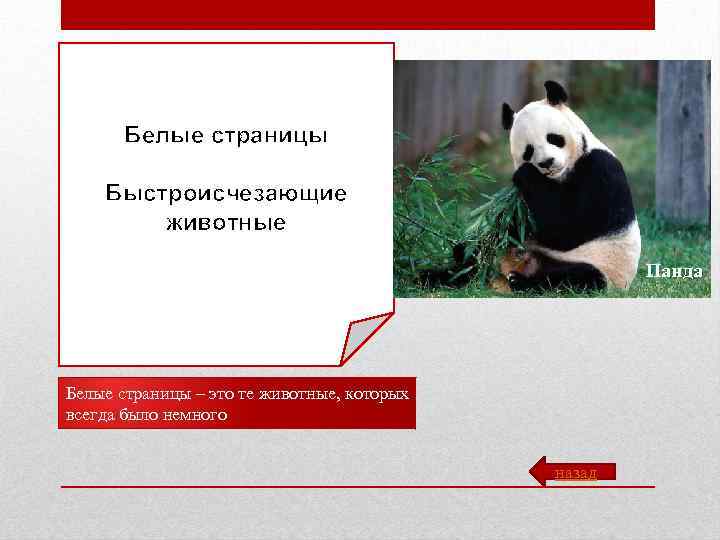 Белые страницы

Быстроисчезающие животные

Панда

Белые страницы – это те животные, которых всегда было немного

назад